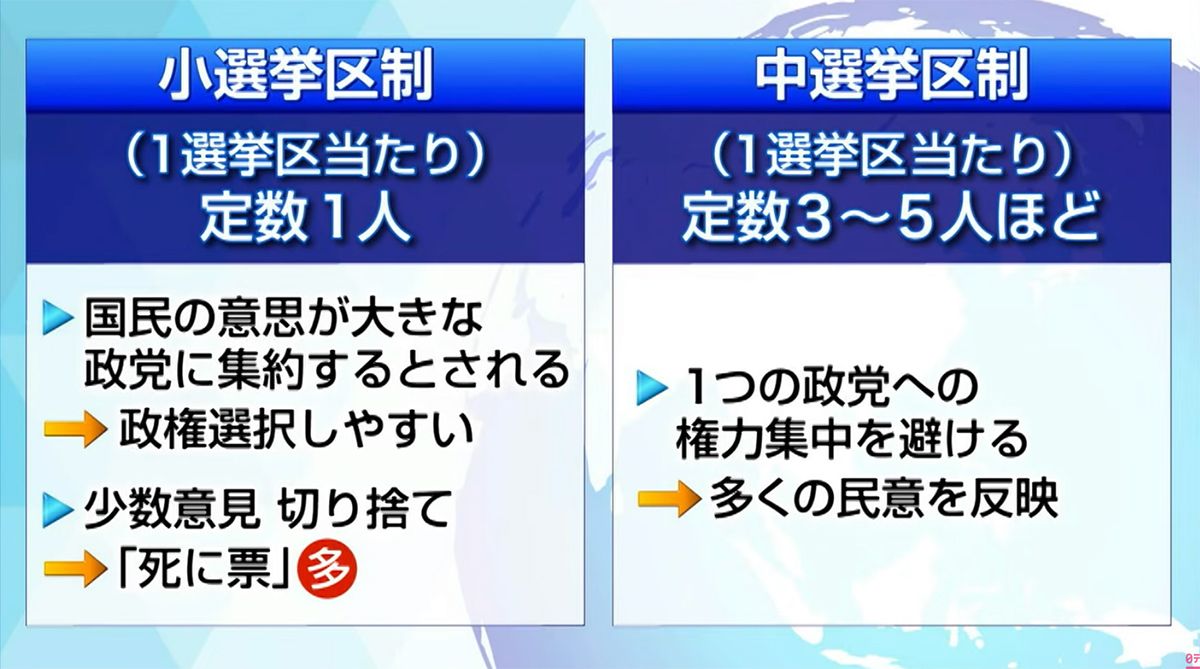 小選挙区制

（1選挙区当たり）
定数１人

国民の意思が大きな政党に集約するとされる

政権選択しやすい

少数意見 切り捨て

「死に票」多

中選挙区制

（1選挙区当たり）
定数３～５人ほど

1つの政党への権力集中を避ける

多くの民意を反映